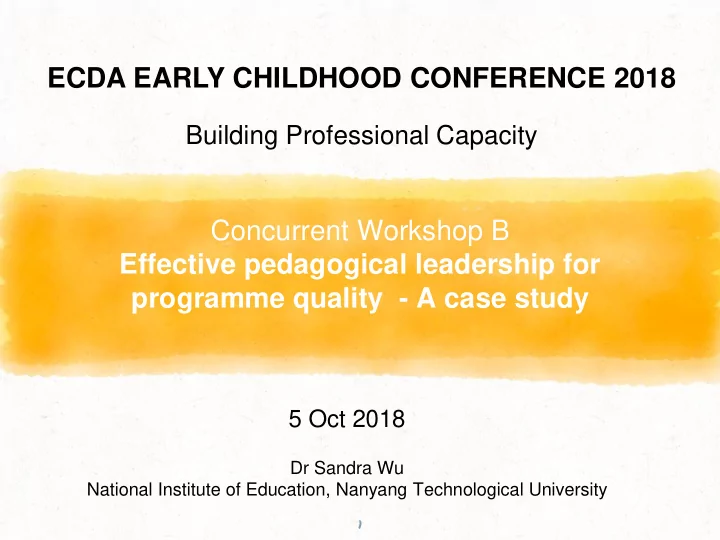 ECDA EARLY CHILDHOOD CONFERENCE 2018

Building Professional Capacity

Concurrent Workshop B
Effective pedagogical leadership for programme quality - A case study

5 Oct 2018

Dr Sandra Wu
National Institute of Education, Nanyang Technological University